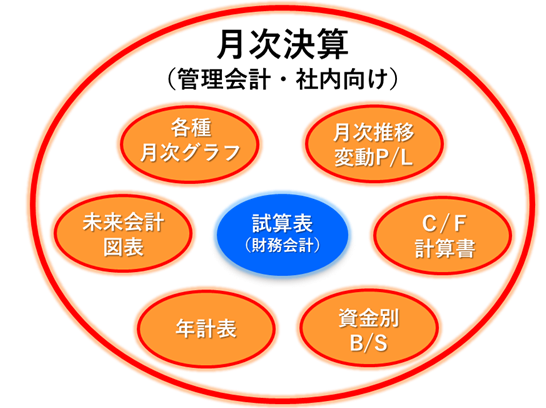 月次決算
（管理会計・社内向け）

各種
月次グラフ

月次推移
変動P/L

未来会計
図表

試算表
（財務会計）

C/F
計算書

年計表

資金別
B/S